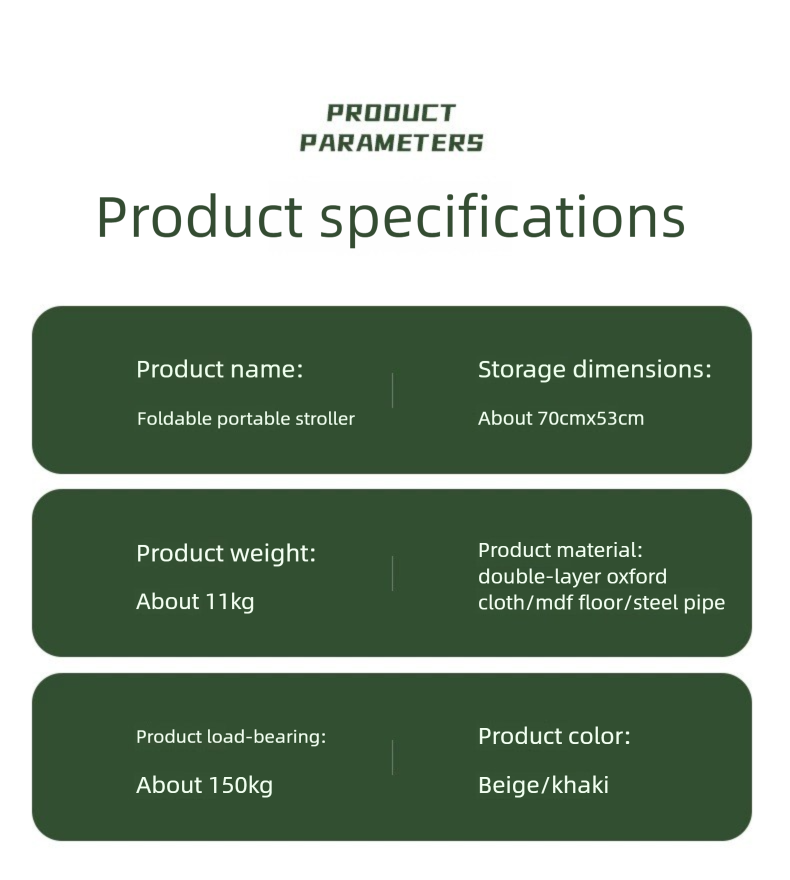 PRODUCT PARAMETERS

Product specifications

Product name:
Foldable portable stroller

Storage dimensions:
About 70cmx53cm

Product weight:
About 11kg

Product material:
double-layer oxford cloth/mdf floor/steel pipe

Product load-bearing:
About 150kg

Product color:
Beige/khaki